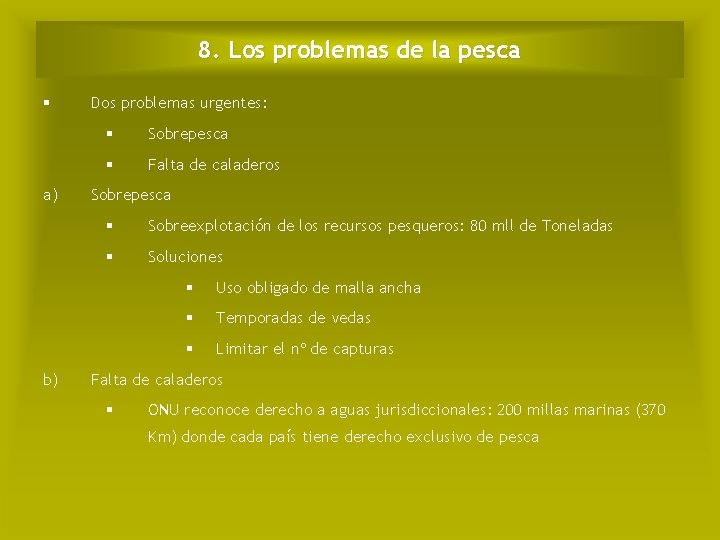 8. Los problemas de la pesca

▪ Dos problemas urgentes:

▪ Sobrepesca

▪ Falta de caladeros

a) Sobrepesca

▪ Sobreexplotación de los recursos pesqueros: 80 mll de Toneladas

▪ Soluciones

▪ Uso obligado de malla ancha

▪ Temporadas de vedas

▪ Limitar el nº de capturas

b) Falta de caladeros

▪ ONU reconoce derecho a aguas jurisdiccionales: 200 millas marinas (370 Km) donde cada país tiene derecho exclusivo de pesca